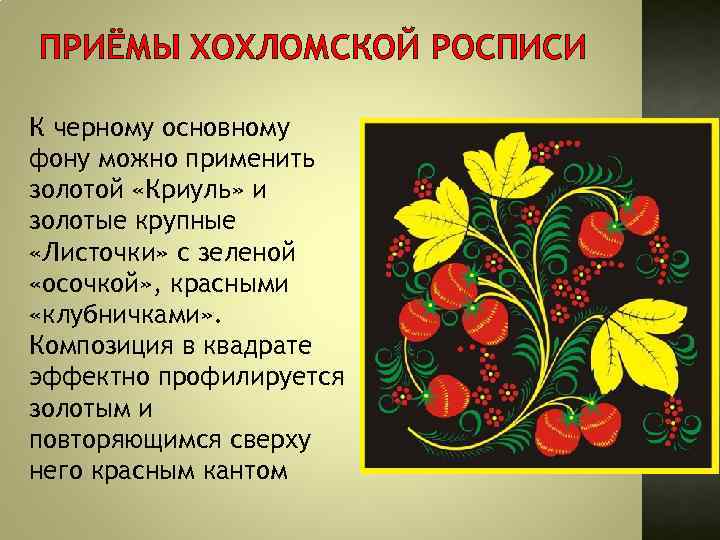 ПРИЁМЫ ХОХЛОМСКОЙ РОСПИСИ

К черному основному фону можно применить золотой «Криуль» и золотые крупные «Листочки» с зеленой «осочкой», красными «клубничками». Композиция в квадрате эффектно профилируется золотым и повторяющимся сверху него красным кантом